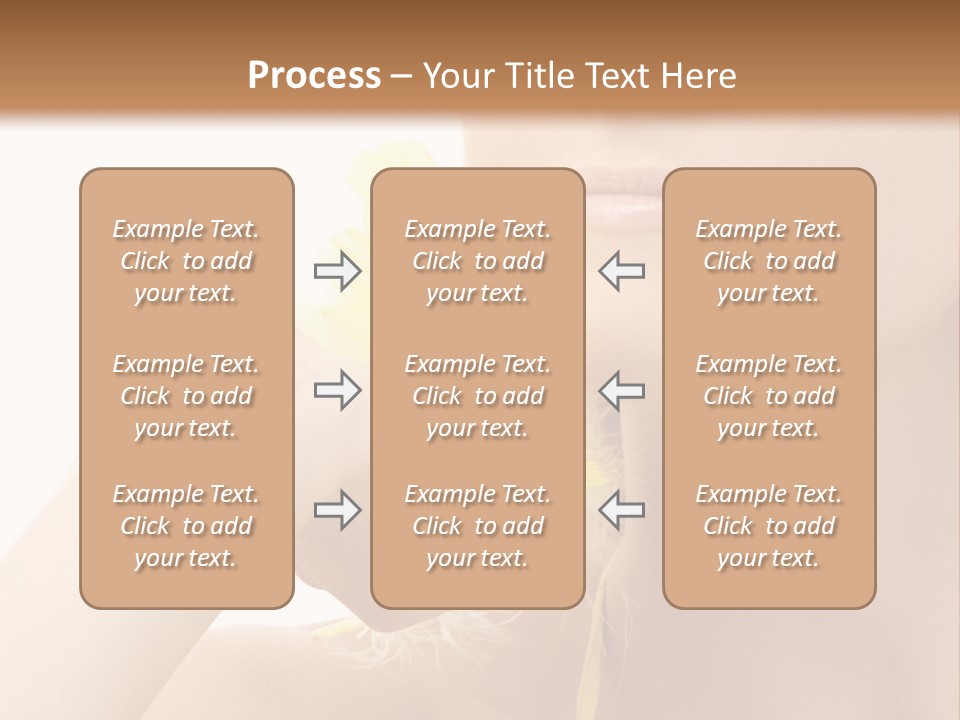 Process – Your Title Text Here

Example Text. Click to add your text.

Example Text. Click to add your text.

Example Text. Click to add your text.

Example Text. Click to add your text.

Example Text. Click to add your text.

Example Text. Click to add your text.

Example Text. Click to add your text.

Example Text. Click to add your text.

Example Text. Click to add your text.